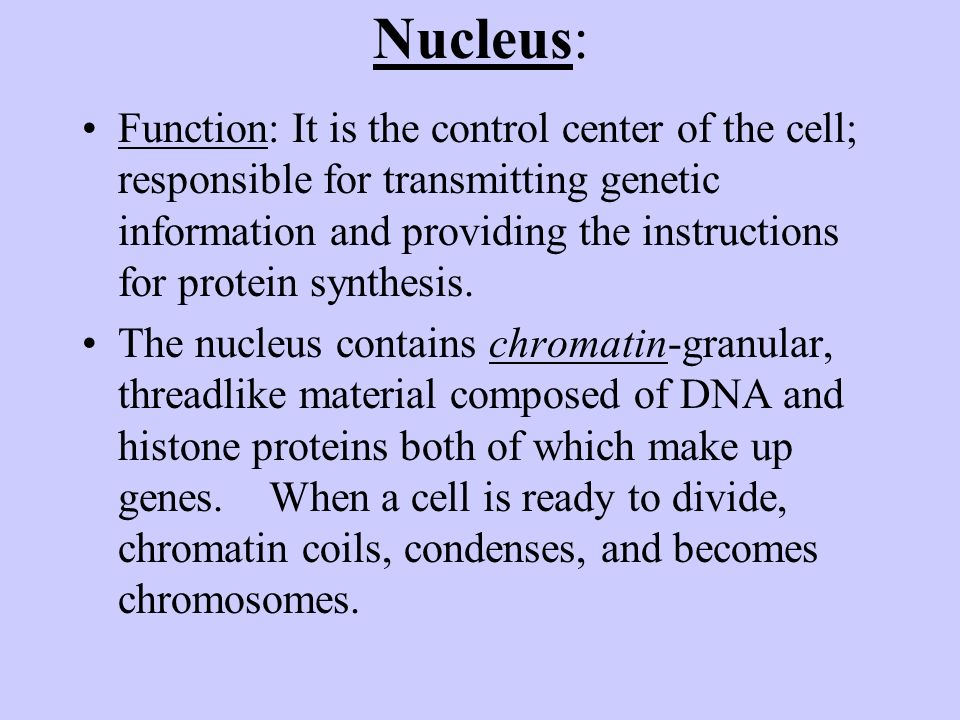 Nucleus:

• Function: It is the control center of the cell; responsible for transmitting genetic information and providing the instructions for protein synthesis.

• The nucleus contains chromatin-granular, threadlike material composed of DNA and histone proteins both of which make up genes. When a cell is ready to divide, chromatin coils, condenses, and becomes chromosomes.